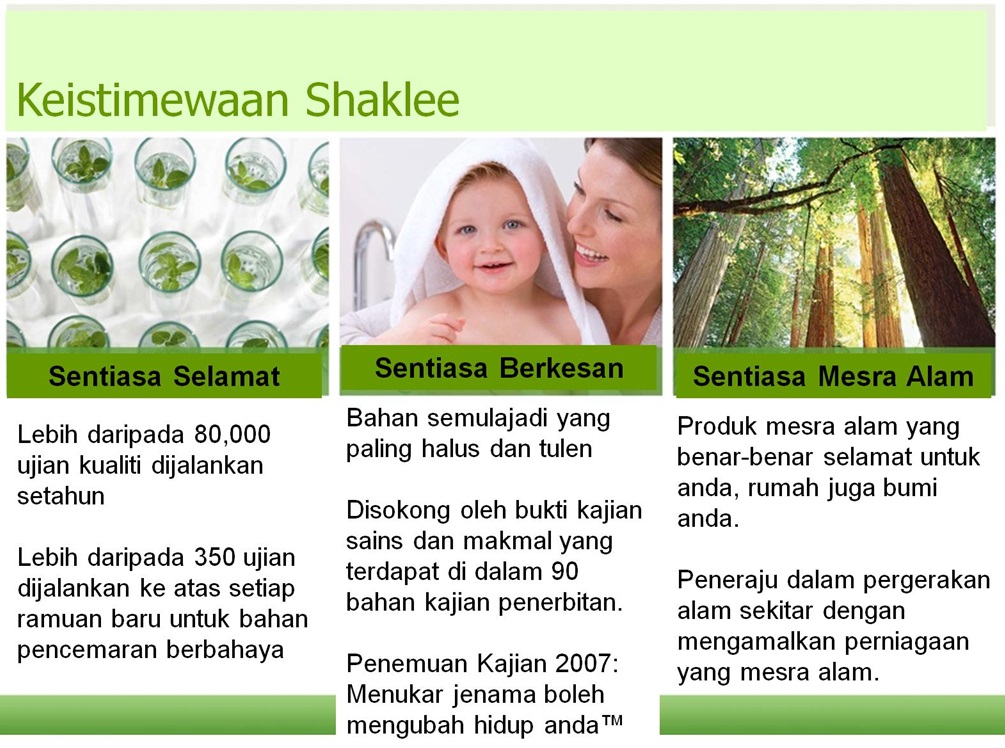 Keistimewaan Shaklee

Sentiasa Selamat

Lebih daripada 80,000 ujian kualiti dijalankan setahun

Lebih daripada 350 ujian dijalankan ke atas setiap ramuan baru untuk bahan pencemaran berbahaya

Sentiasa Berkesan

Bahan semulajadi yang paling halus dan tulen

Disokong oleh bukti kajian sains dan makmal yang terdapat di dalam 90 bahan kajian penerbitan.

Penemuan Kajian 2007: Menukar jenama boleh mengubah hidup anda™

Sentiasa Mesra Alam

Produk mesra alam yang benar-benar selamat untuk anda, rumah juga bumi anda.

Peneraju dalam pergerakan alam sekitar dengan mengamalkan perniagaan yang mesra alam.